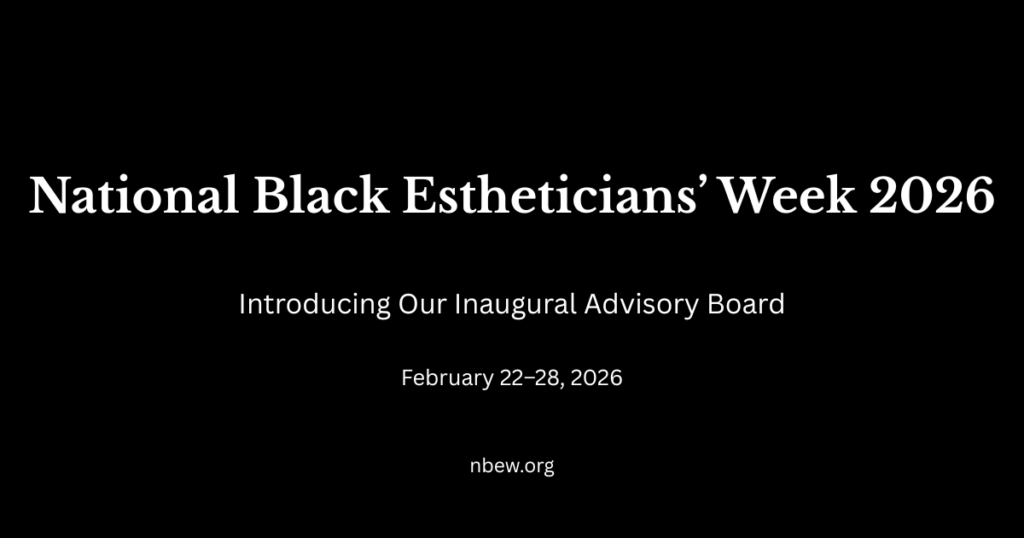 National Black Estheticians’ Week 2026

Introducing Our Inaugural Advisory Board

February 22–28, 2026

nbew.org